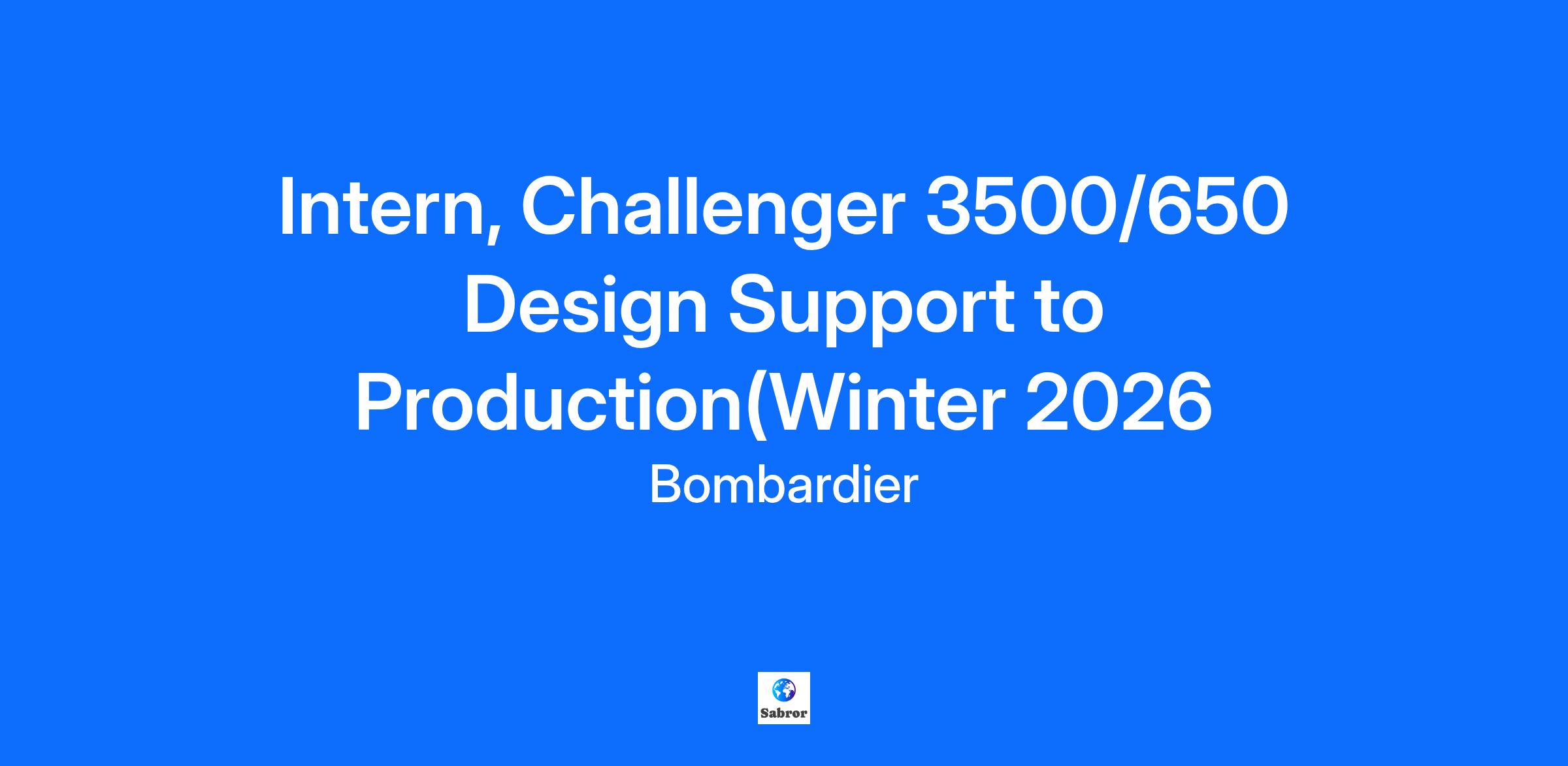 Intern, Challenger 3500/650 Design Support to Production(Winter 2026

Bombardier

Sabror